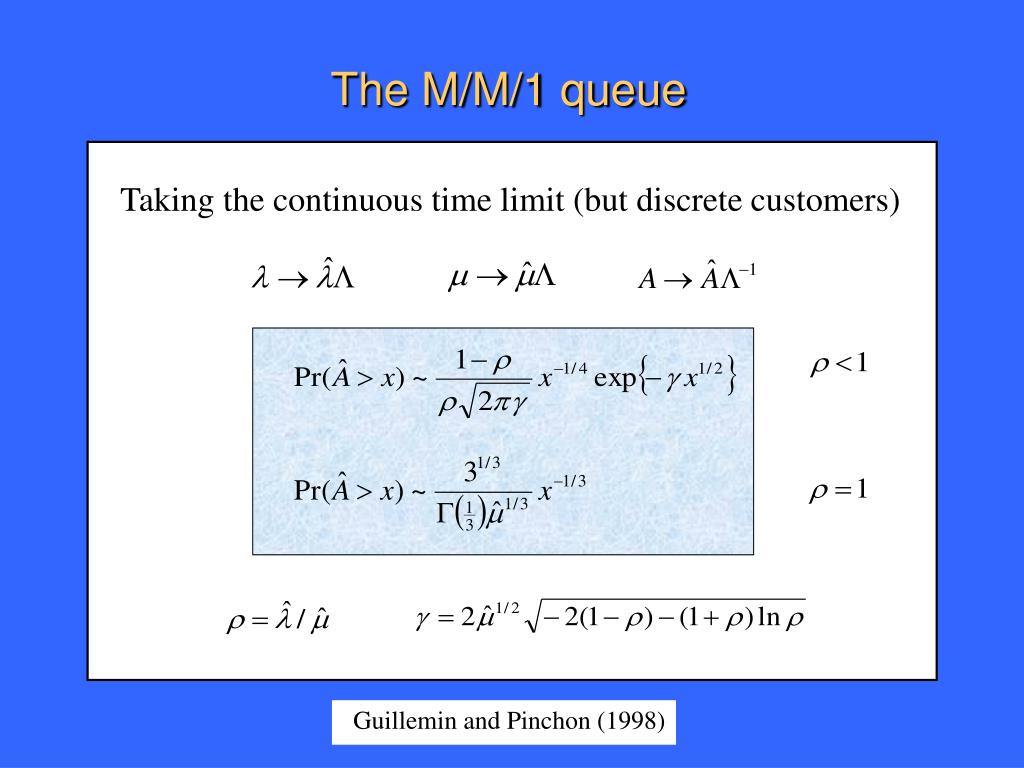 The M/M/1 queue

Taking the continuous time limit (but discrete customers)

$\lambda \to \hat{\lambda}\Lambda$ $\mu \to \hat{\mu}\Lambda$ $A \to \hat{A}\Lambda^{-1}$

$\Pr(\hat{A} > x) \sim \frac{1-\rho}{\rho\sqrt{2\pi\gamma}} x^{-1/4} \exp\{-\gamma x^{1/2}\}$ $\rho < 1$

$\Pr(\hat{A} > x) \sim \frac{3^{1/3}}{\Gamma\left(\frac{1}{3}\right)\hat{\mu}^{1/3}} x^{-1/3}$ $\rho = 1$

$\rho = \hat{\lambda} / \hat{\mu}$ $\gamma = 2\hat{\mu}^{1/2}\sqrt{-2(1-\rho)-(1+\rho)\ln\rho}$

Guillemin and Pinchon (1998)